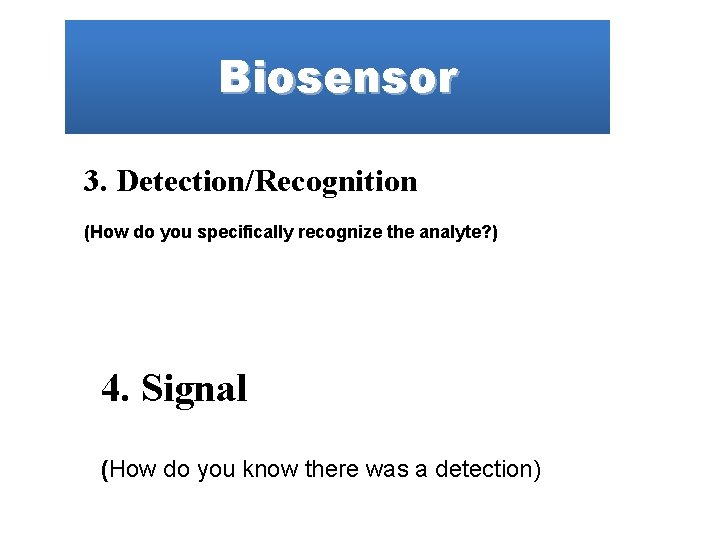 Biosensor

3. Detection/Recognition

(How do you specifically recognize the analyte?)

4. Signal

(How do you know there was a detection)